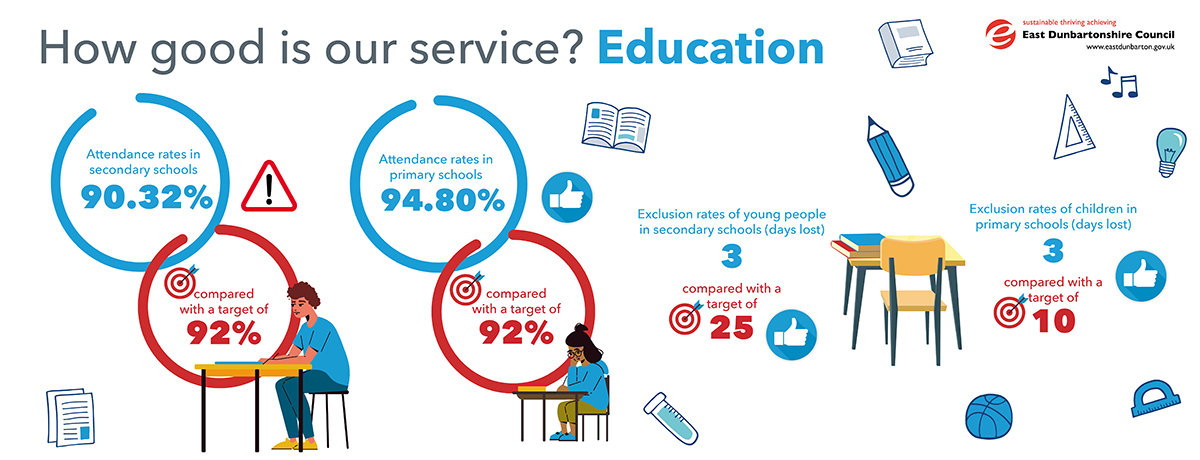 How good is our service? Education

sustainable thriving achieving
East Dunbartonshire Council
www.eastdunbarton.gov.uk

Attendance rates in secondary schools
90.32%

compared with a target of
92%

Attendance rates in primary schools
94.80%

compared with a target of
92%

Exclusion rates of young people in secondary schools (days lost)
3

compared with a target of
25

Exclusion rates of children in primary schools (days lost)
3

compared with a target of
10